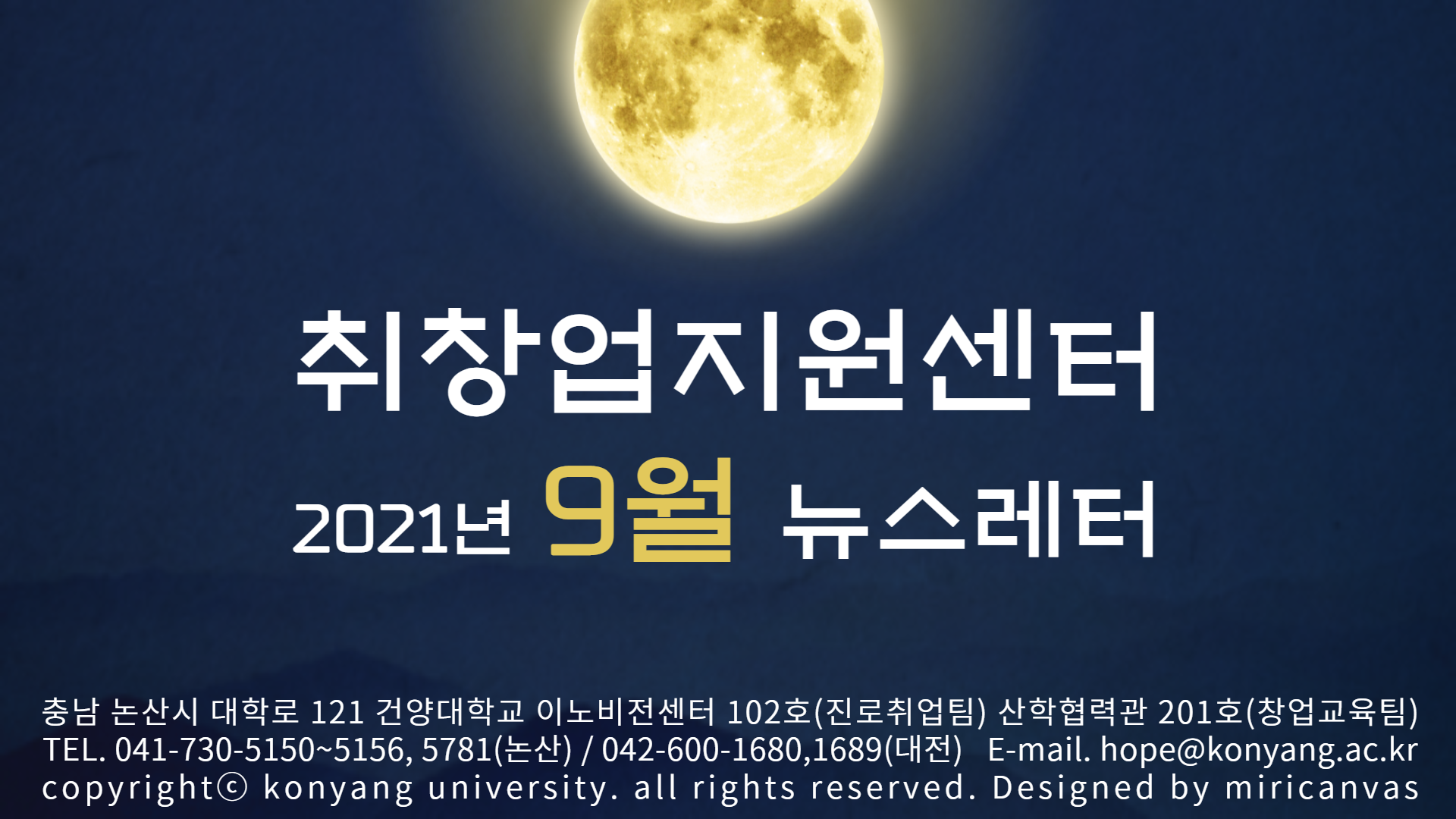 취창업지원센터
2021년 9월 뉴스레터

충남 논산시 대학로 121 건양대학교 이노비전센터 102호(진로취업팀) 산학협력관 201호(창업교육팀)
TEL. 041-730-5150~5156, 5781(논산) / 042-600-1680,1689(대전) E-mail. hope@konyang.ac.kr
copyrightⓒ konyang university. all rights reserved. Designed by miricanvas